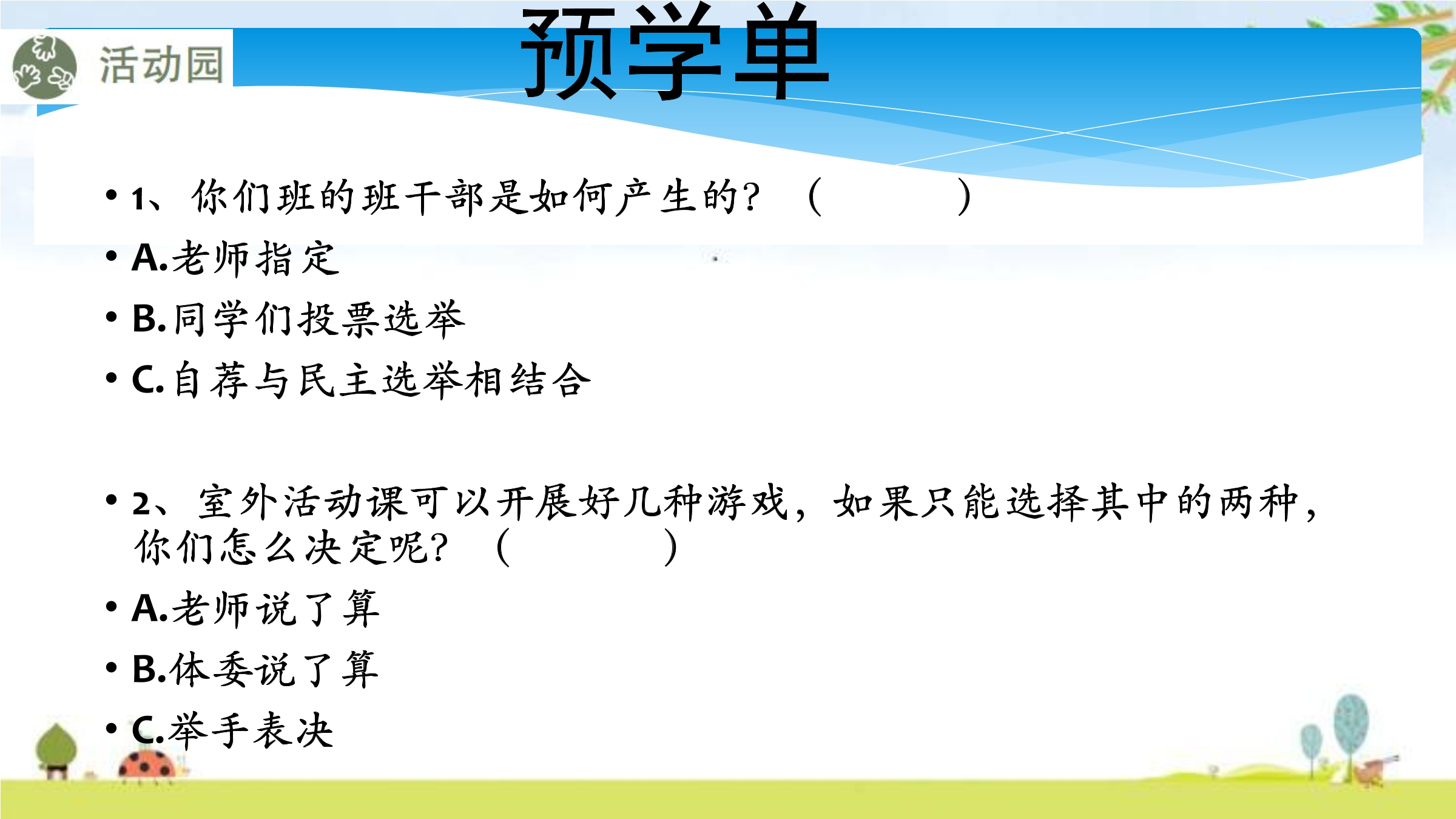 活动园

预学单

• 1、你们班的班干部是如何产生的？（　　　）
• A.老师指定
• B.同学们投票选举
• C.自荐与民主选举相结合

• 2、室外活动课可以开展好几种游戏，如果只能选择其中的两种，你们怎么决定呢？（　　　）
• A.老师说了算
• B.体委说了算
• C.举手表决